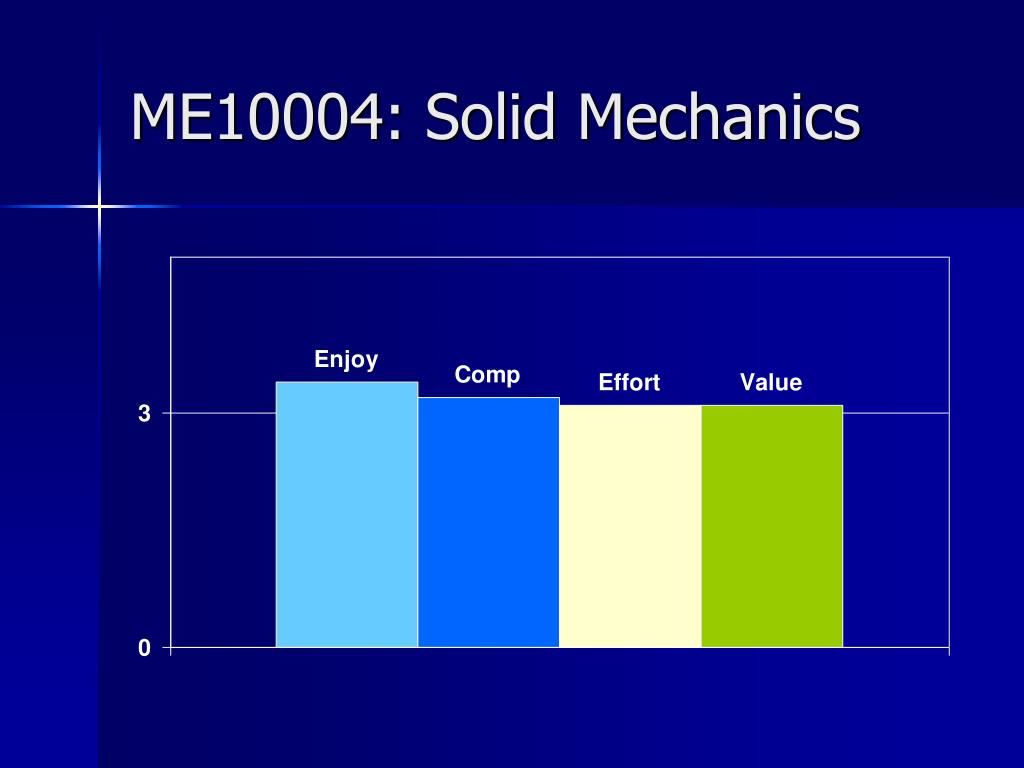 ME10004: Solid Mechanics

Enjoy
Comp
Effort
Value

3
0